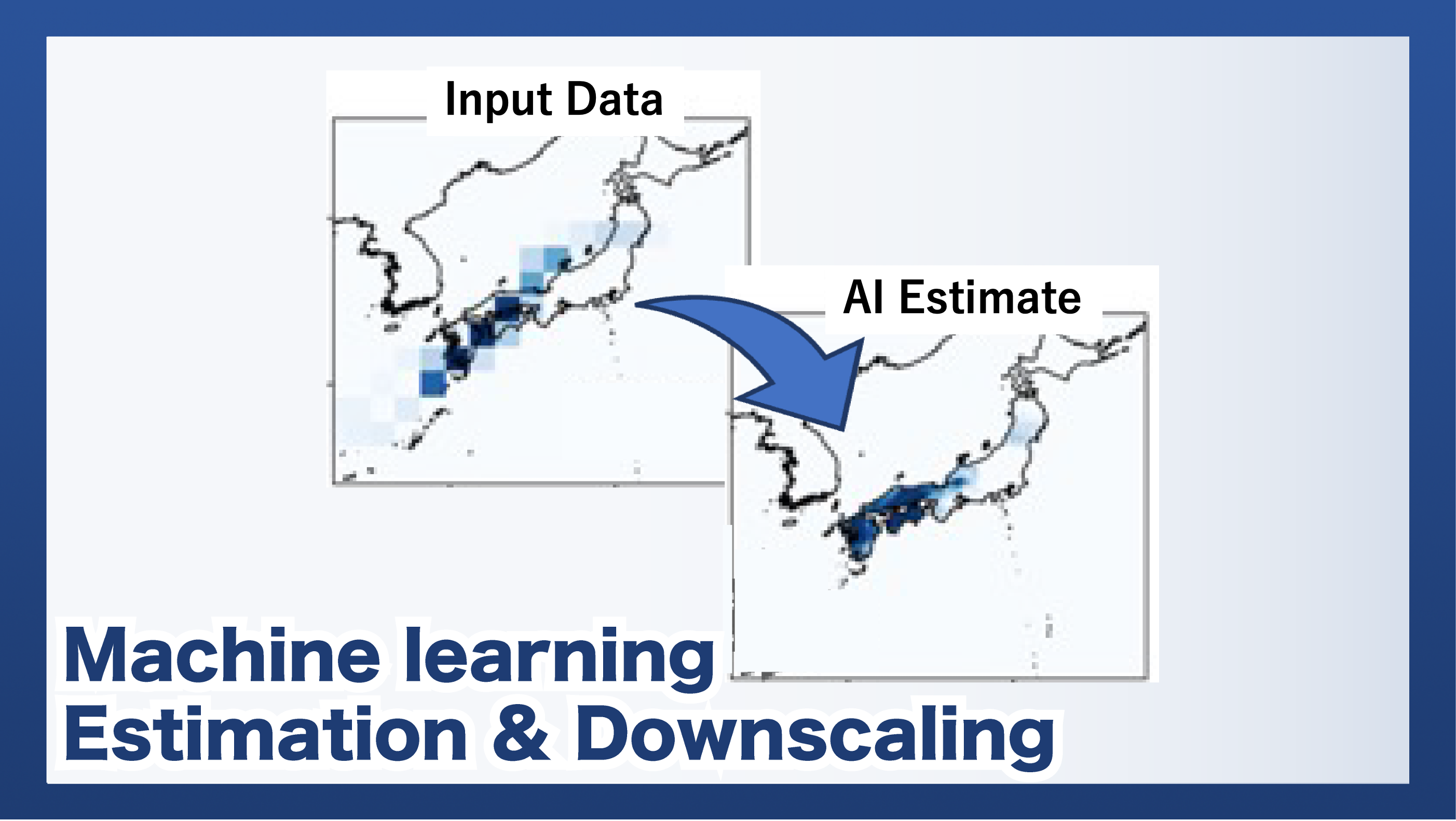 Input Data

AI Estimate

Machine learning
Estimation & Downscaling